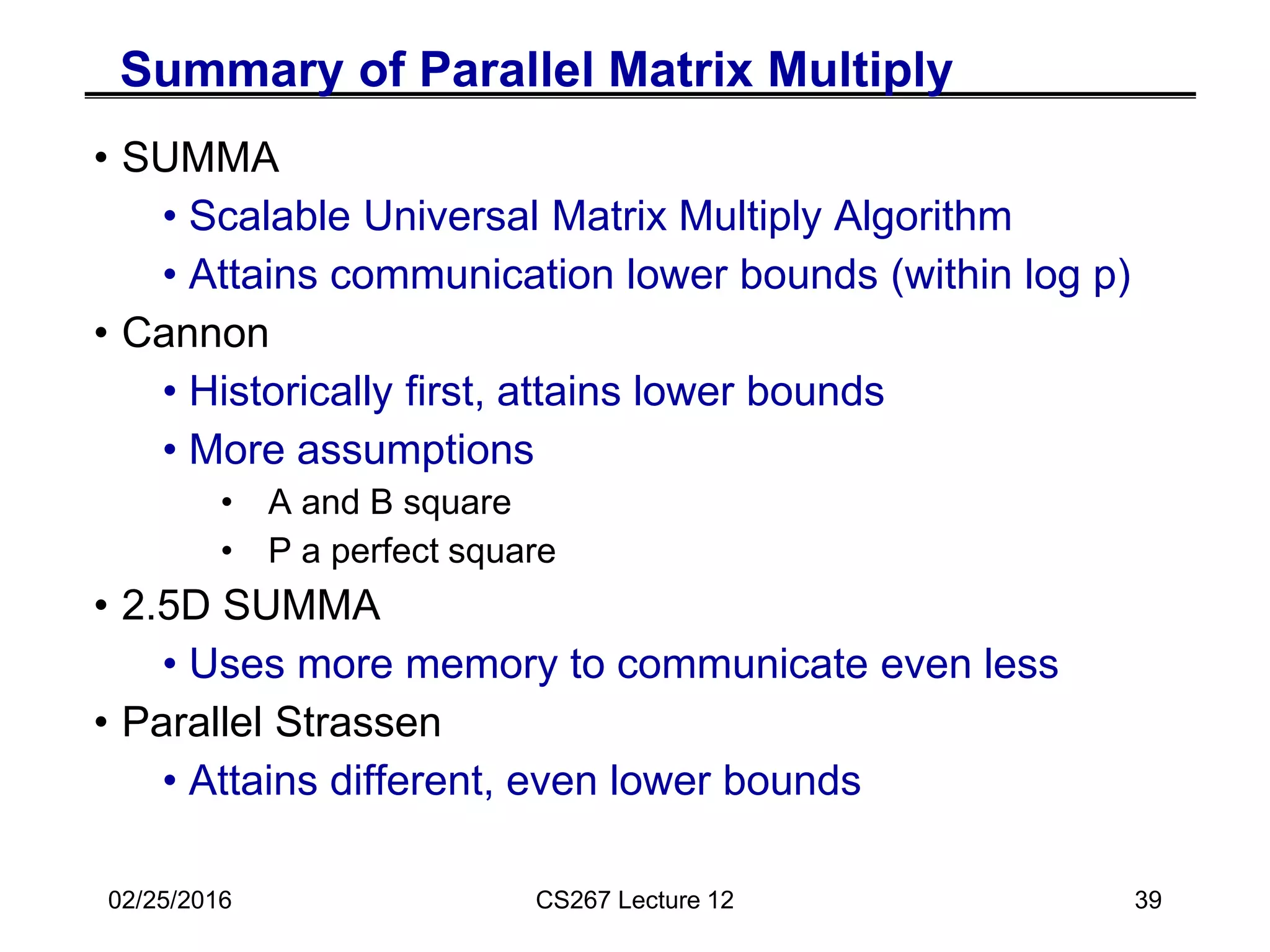 Summary of Parallel Matrix Multiply

• SUMMA
  • Scalable Universal Matrix Multiply Algorithm
  • Attains communication lower bounds (within log p)
• Cannon
  • Historically first, attains lower bounds
  • More assumptions
    • A and B square
    • P a perfect square
• 2.5D SUMMA
  • Uses more memory to communicate even less
• Parallel Strassen
  • Attains different, even lower bounds

02/25/2016 CS267 Lecture 12 39